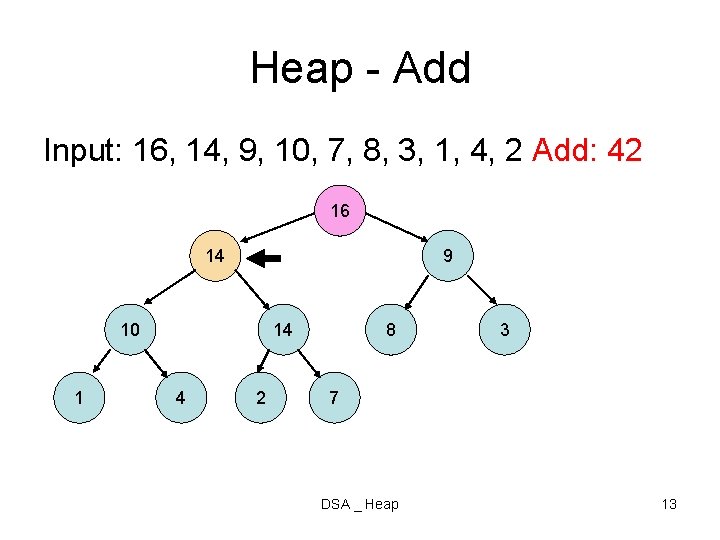 Heap - Add

Input: 16, 14, 9, 10, 7, 8, 3, 1, 4, 2 Add: 42

16
14
9
10
14
8
3
1
4
2
7

DSA _ Heap

13